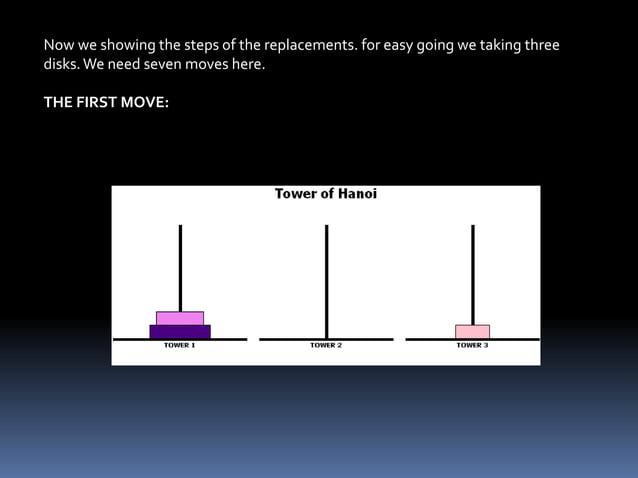 Now we showing the steps of the replacements. for easy going we taking three disks. We need seven moves here.

THE FIRST MOVE:

Tower of Hanoi

TOWER 1

TOWER 2

TOWER 3